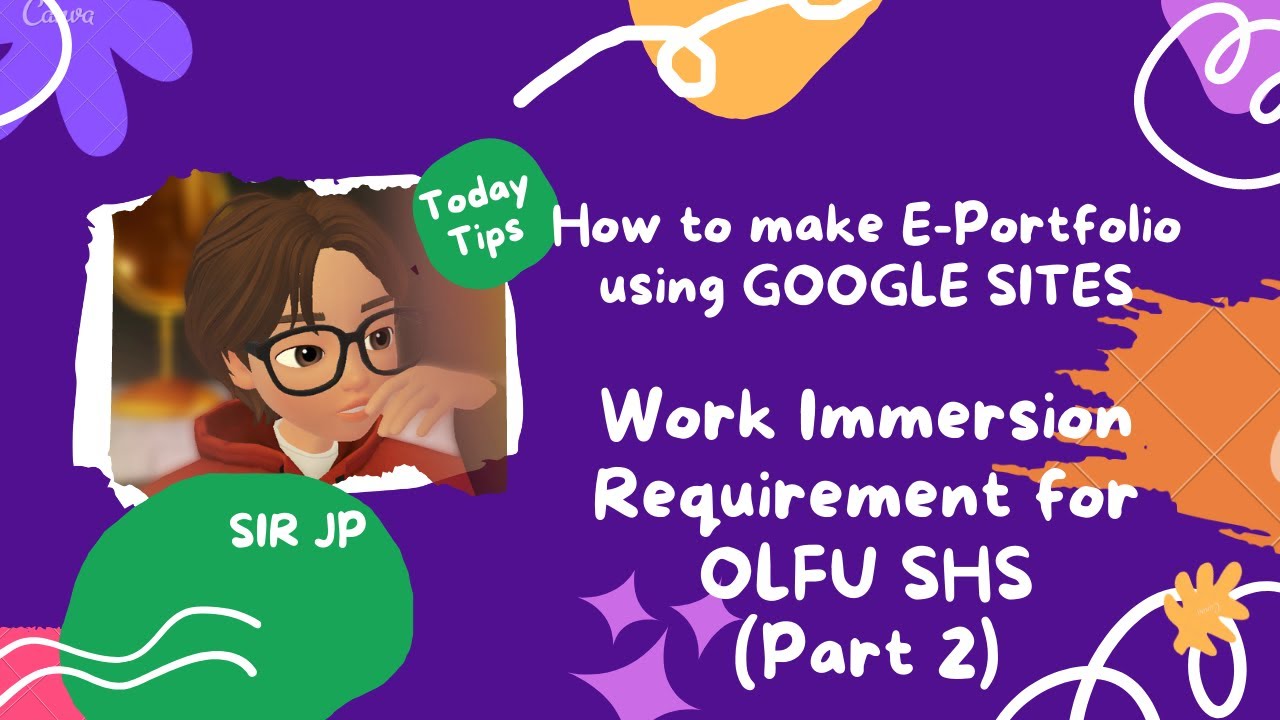 Canva

Today Tips

How to make E-Portfolio using GOOGLE SITES

Work Immersion Requirement for OLFU SHS (Part 2)

SIR JP